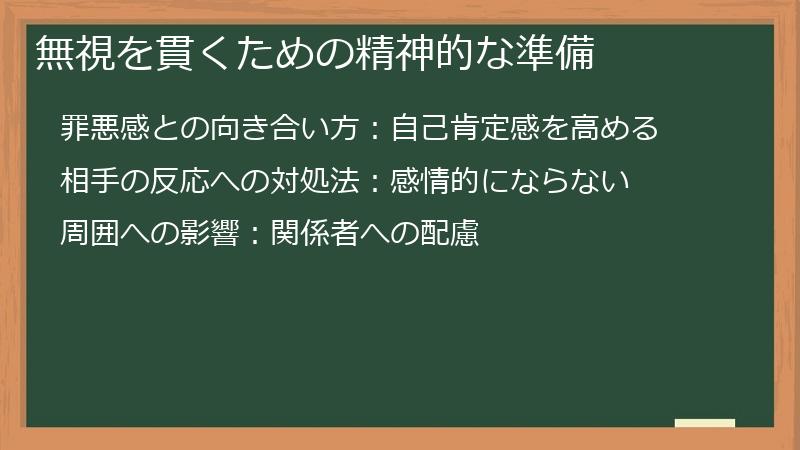 無視を貫くための精神的な準備

罪悪感との向き合い方：自己肯定感を高める

相手の反応への対処法：感情的にならない

周囲への影響：関係者への配慮